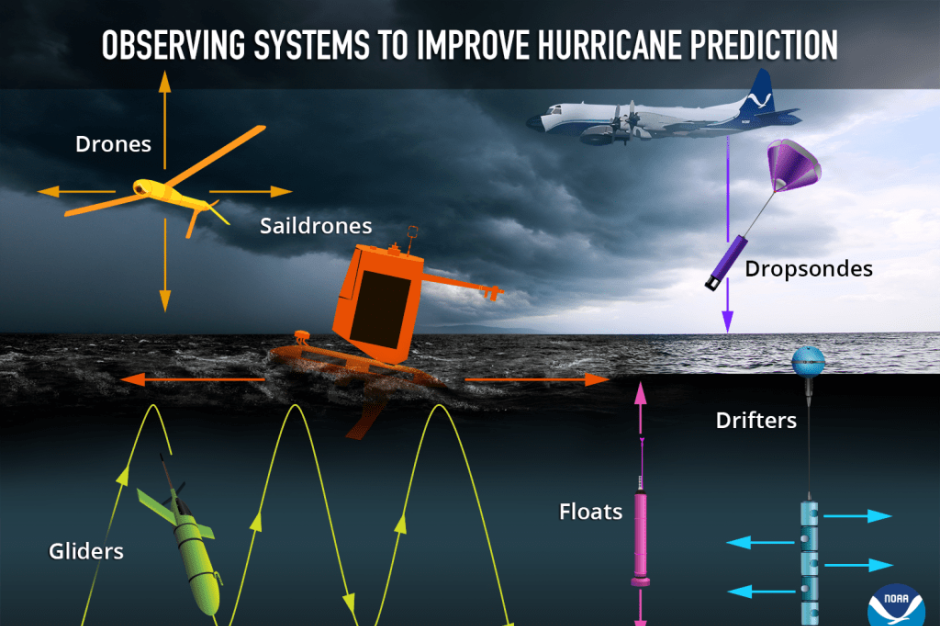 OBSERVING SYSTEMS TO IMPROVE HURRICANE PREDICTION

Drones

Saildrones

Dropsondes

Drifters

Floats

Gliders

NOAA